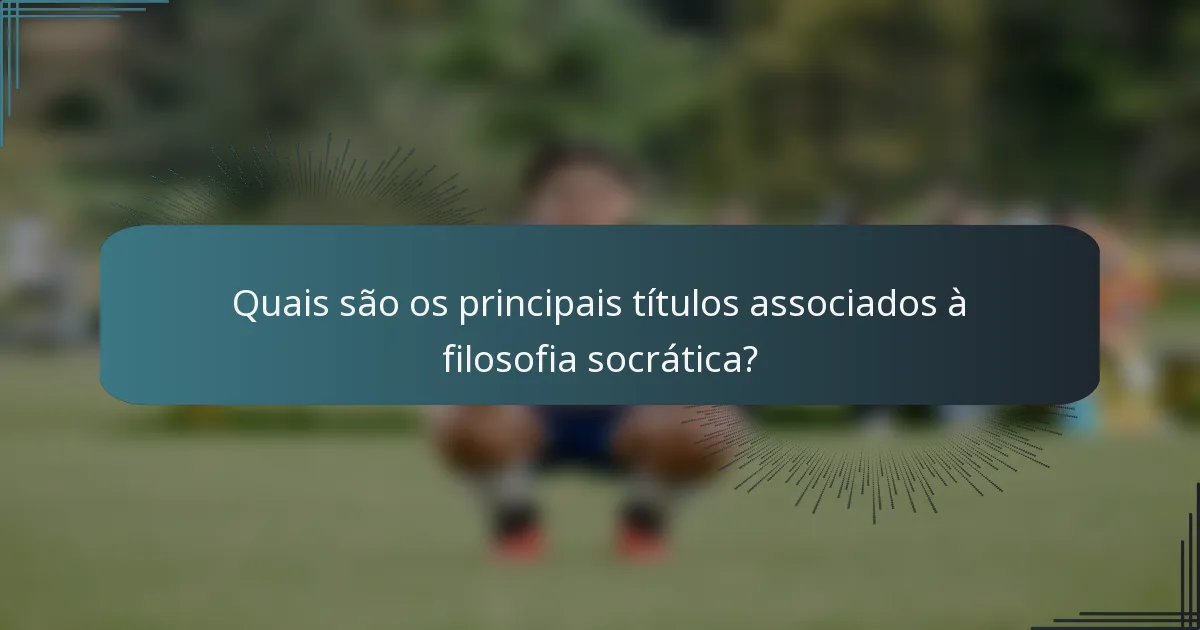 Quais são os principais títulos associados à filosofia socrática?